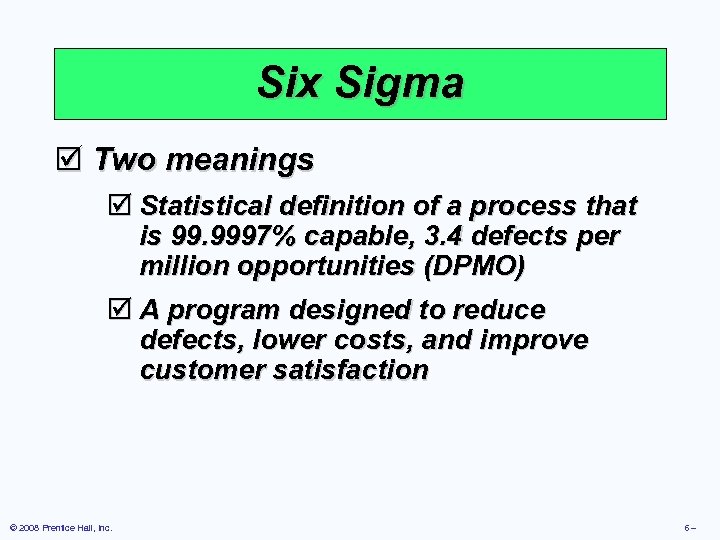 Six Sigma

☑ Two meanings

☑ Statistical definition of a process that is 99.9997% capable, 3.4 defects per million opportunities (DPMO)

☑ A program designed to reduce defects, lower costs, and improve customer satisfaction

© 2008 Prentice Hall, Inc.

6 –